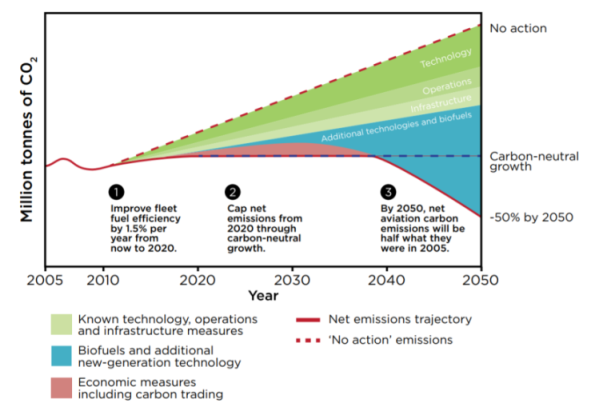 Million tonnes of $CO_2$

No action

Technology

Operations

Infrastructure

Additional technologies and biofuels

Carbon-neutral growth

-50% by 2050

1
Improve fleet fuel efficiency by 1.5% per year from now to 2020.

2
Cap net emissions from 2020 through carbon-neutral growth.

3
By 2050, net aviation carbon emissions will be half what they were in 2005.

2005 2010 2020 2030 2040 2050

Year

Known technology, operations and infrastructure measures

Biofuels and additional new-generation technology

Economic measures including carbon trading

Net emissions trajectory

'No action' emissions